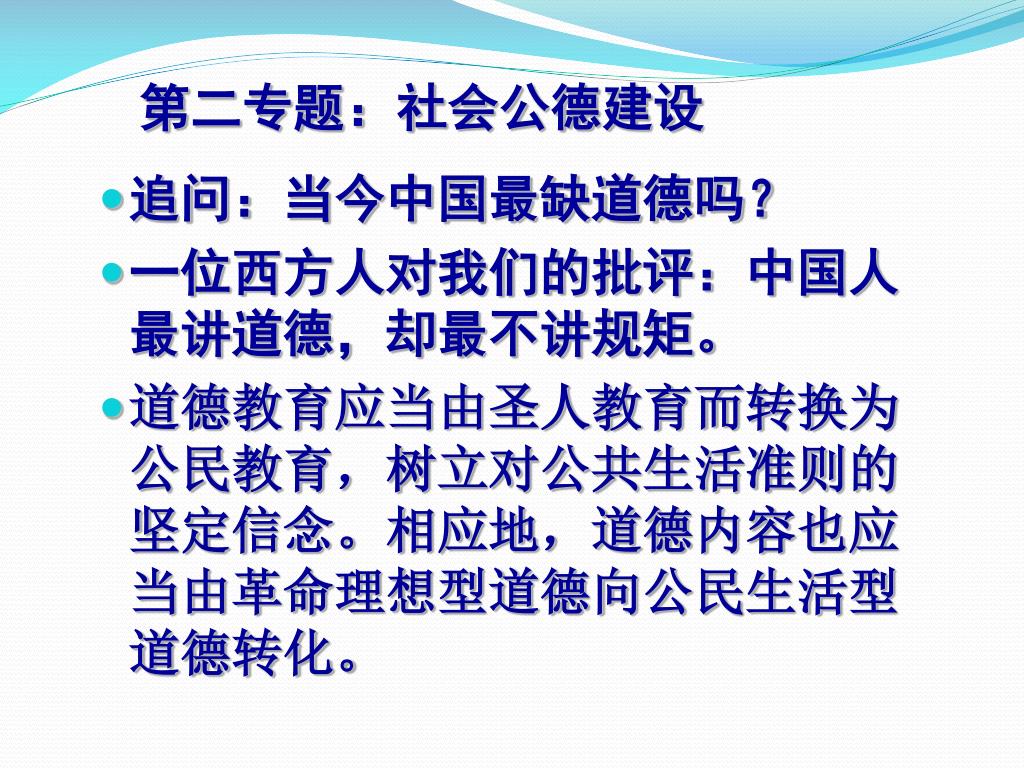 第二专题：社会公德建设

追问：当今中国最缺道德吗？

一位西方人对我们的批评：中国人最讲道德，却最不讲规矩。

道德教育应当由圣人教育而转换为公民教育，树立对公共生活准则的坚定信念。相应地，道德内容也应当由革命理想型道德向公民生活型道德转化。